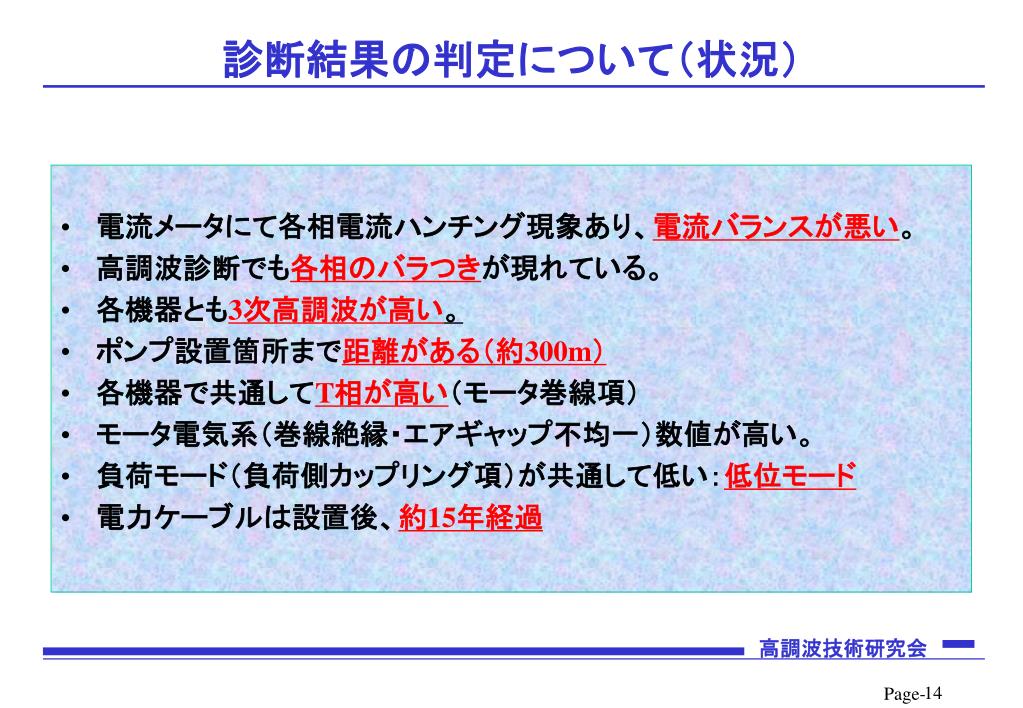 診断結果の判定について（状況）

• 電流メータにて各相電流ハンチング現象あり、電流バランスが悪い。
• 高調波診断でも各相のバラつきが現れている。
• 各機器とも3次高調波が高い。
• ポンプ設置箇所まで距離がある（約300m）
• 各機器で共通してT相が高い（モータ巻線項）
• モータ電気系（巻線絶縁・エアギャップ不均一）数値が高い。
• 負荷モード（負荷側カップリング項）が共通して低い：低位モード
• 電力ケーブルは設置後、約15年経過

高調波技術研究会

Page-14